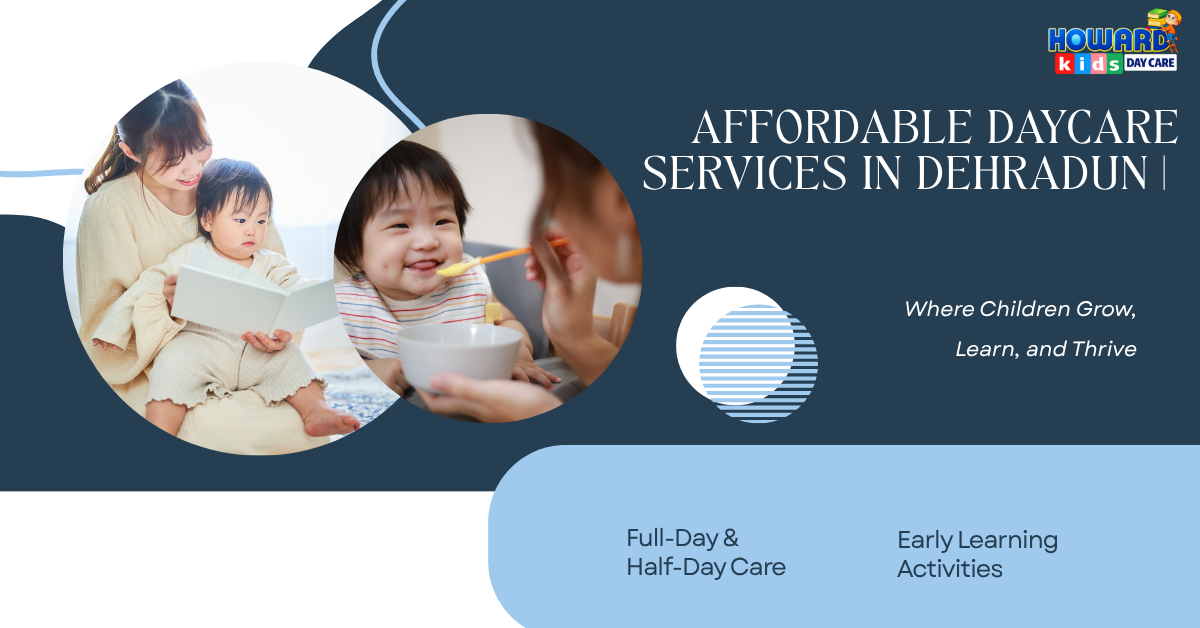 HOWARD kids DAY CARE

AFFORDABLE DAYCARE SERVICES IN DEHRADUN |

Where Children Grow, Learn, and Thrive

Full-Day & Half-Day Care

Early Learning Activities